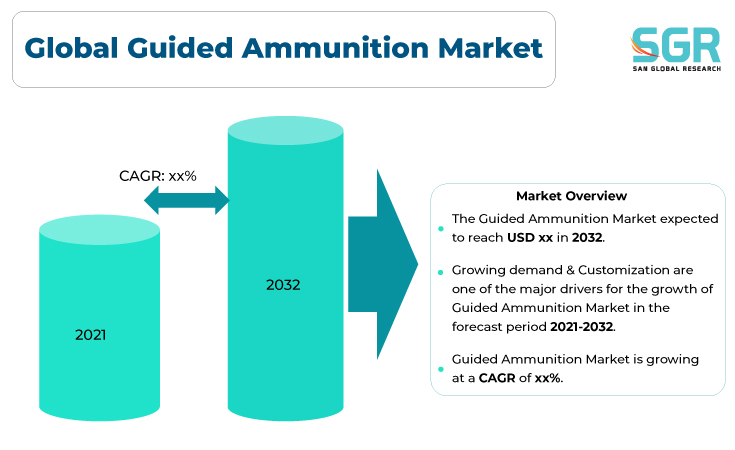 Global Guided Ammunition Market

SGR
SAN GLOBAL RESEARCH

CAGR: xx%

2021

2032

Market Overview

The Guided Ammunition Market expected to reach USD xx in 2032.

Growing demand & Customization are one of the major drivers for the growth of Guided Ammunition Market in the forecast period 2021-2032.

Guided Ammunition Market is growing at a CAGR of xx%.